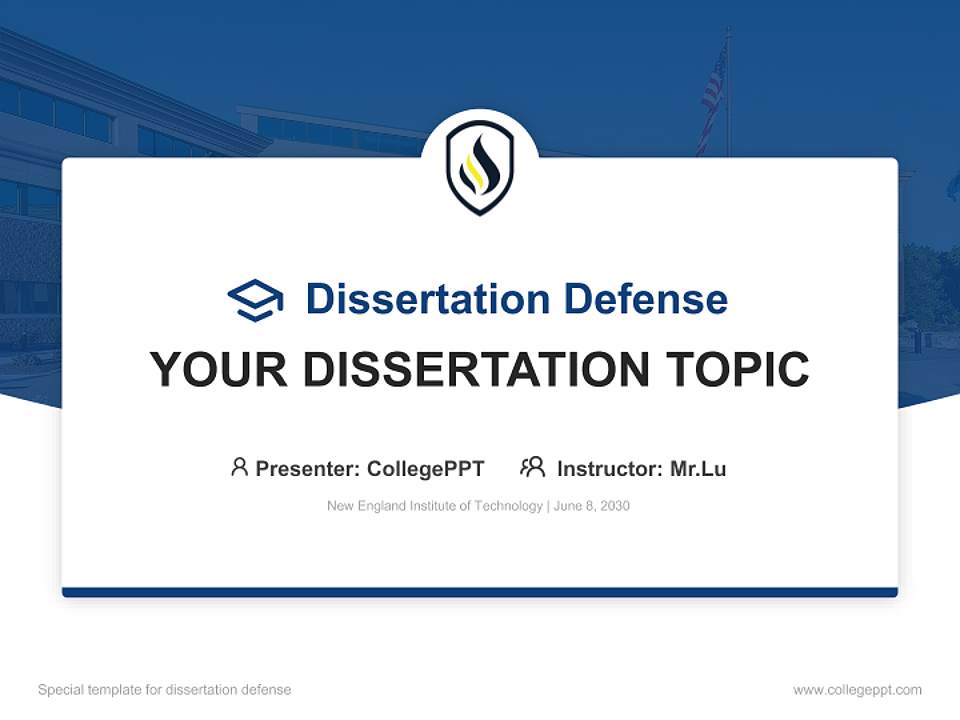 Dissertation Defense

YOUR DISSERTATION TOPIC

Presenter: CollegePPT    Instructor: Mr.Lu

New England Institute of Technology | June 8, 2030

Special template for dissertation defense

www.collegeppt.com